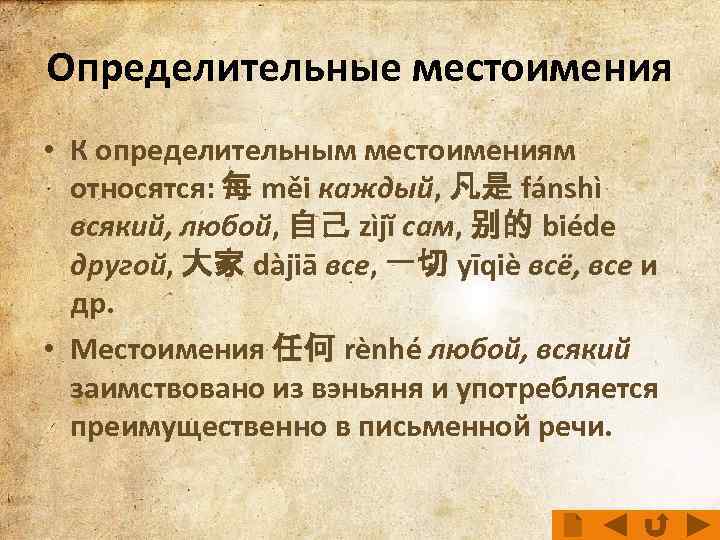 Определительные местоимения

• К определительным местоимениям относятся: 每 měi каждый, 凡是 fánshì всякий, любой, 自己 zìjǐ сам, 别的 biéde другой, 大家 dàjiā все, 一切 yīqiè всё, все и др.

• Местоимения 任何 rènhé любой, всякий заимствовано из вэньяня и употребляется преимущественно в письменной речи.